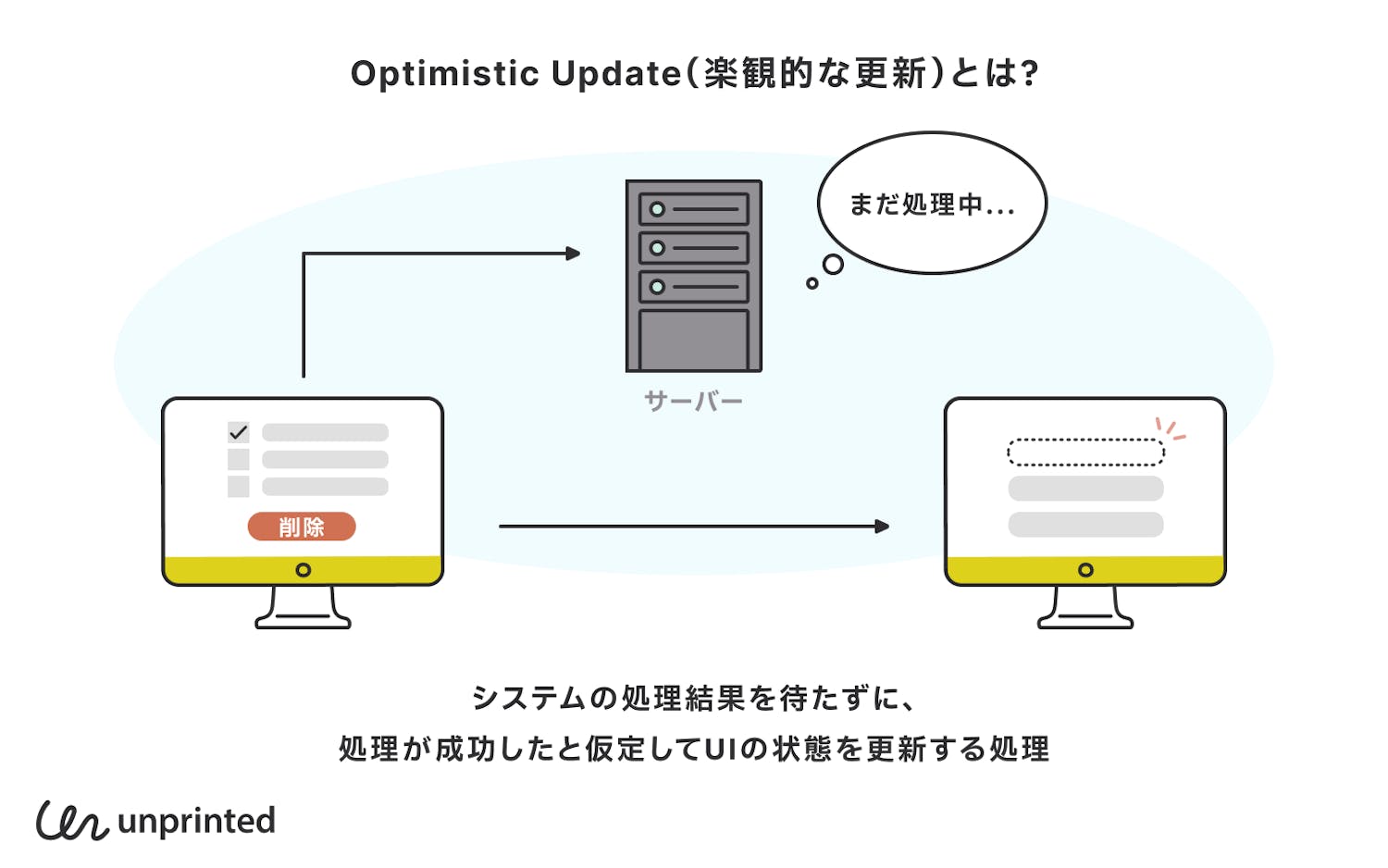 Optimistic Update(楽観的な更新)とは?

まだ処理中...

サーバー

削除

システムの処理結果を待たずに、
処理が成功したと仮定してUIの状態を更新する処理

unprinted